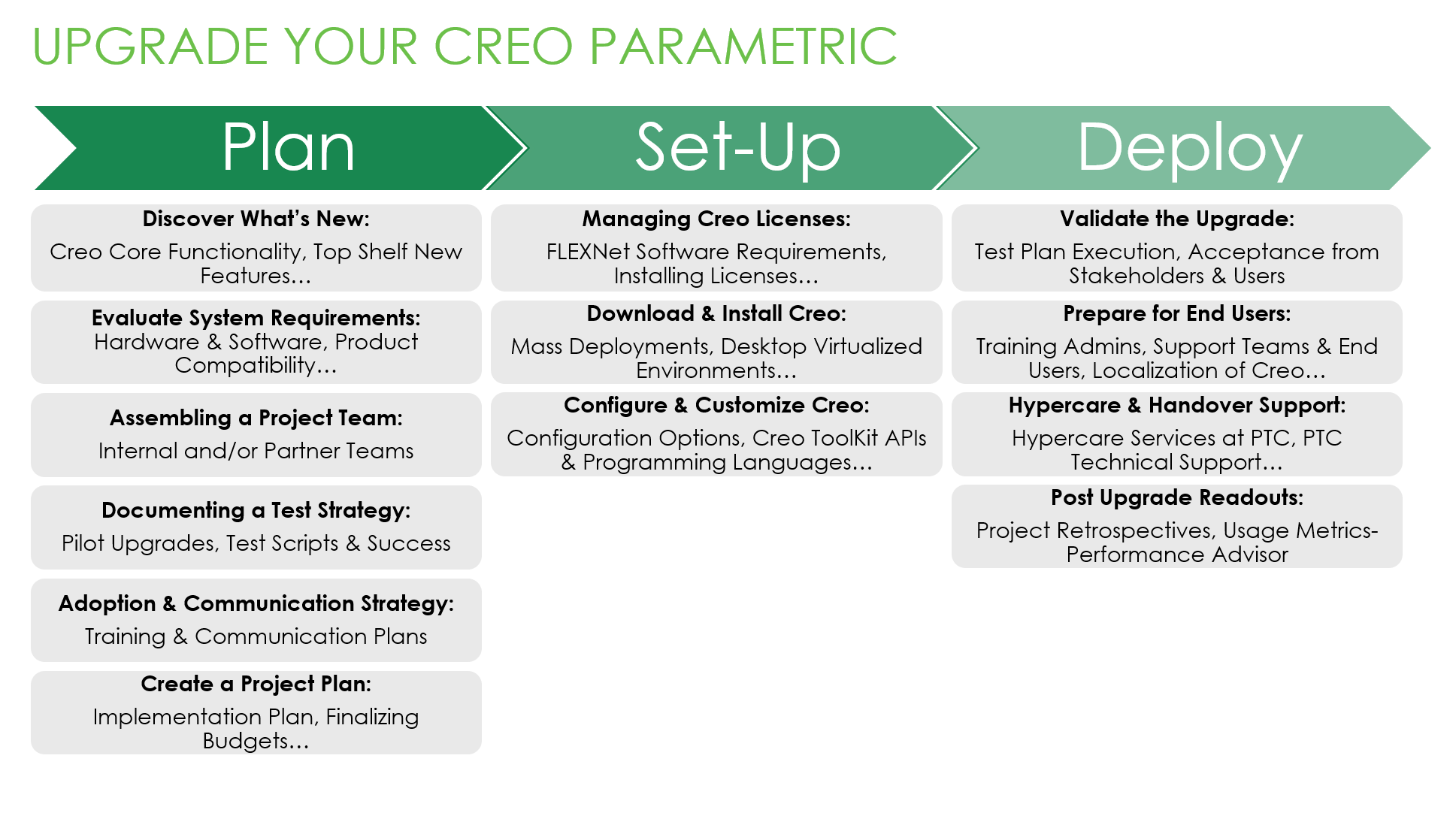 UPGRADE YOUR CREO PARAMETRIC

Plan

Discover What's New:
Creo Core Functionality, Top Shelf New Features…

Evaluate System Requirements:
Hardware & Software, Product Compatibility…

Assembling a Project Team:
Internal and/or Partner Teams

Documenting a Test Strategy:
Pilot Upgrades, Test Scripts & Success

Adoption & Communication Strategy:
Training & Communication Plans

Create a Project Plan:
Implementation Plan, Finalizing Budgets…

Set-Up

Managing Creo Licenses:
FLEXNet Software Requirements, Installing Licenses…

Download & Install Creo:
Mass Deployments, Desktop Virtualized Environments…

Configure & Customize Creo:
Configuration Options, Creo ToolKit APIs & Programming Languages…

Deploy

Validate the Upgrade:
Test Plan Execution, Acceptance from Stakeholders & Users

Prepare for End Users:
Training Admins, Support Teams & End Users, Localization of Creo…

Hypercare & Handover Support:
Hypercare Services at PTC, PTC Technical Support…

Post Upgrade Readouts:
Project Retrospectives, Usage Metrics-Performance Advisor